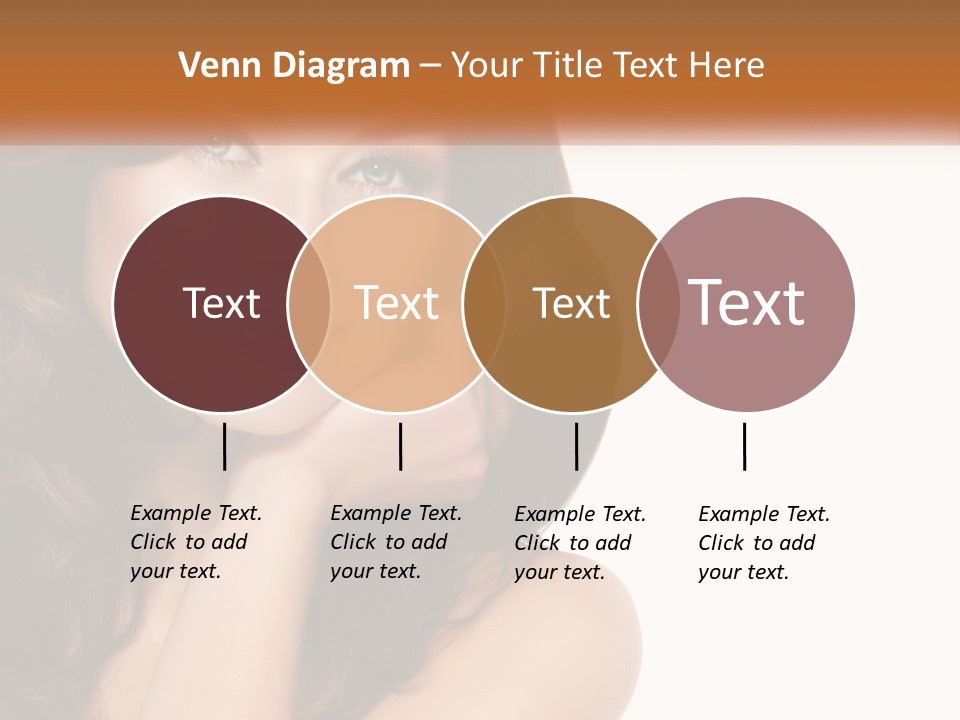 Venn Diagram – Your Title Text Here

Text

Text

Text

Text

Example Text. Click to add your text.

Example Text. Click to add your text.

Example Text. Click to add your text.

Example Text. Click to add your text.